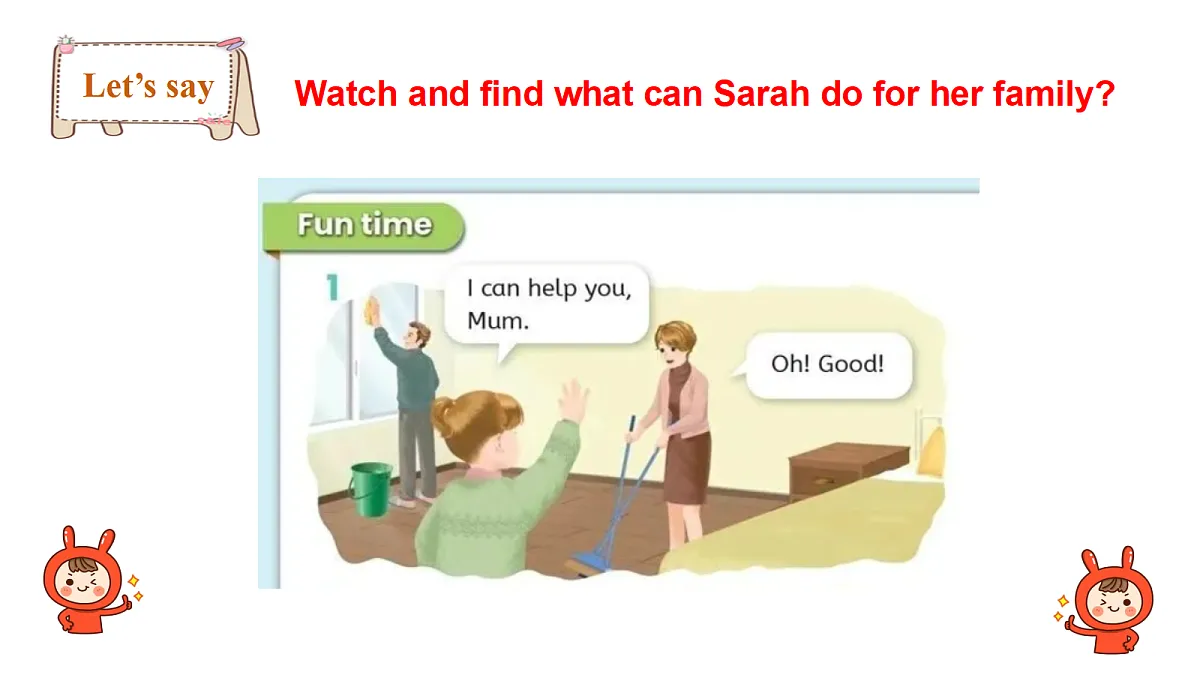 Let's say

Watch and find what can Sarah do for her family?

Fun time

1

I can help you, Mum.

Oh! Good!